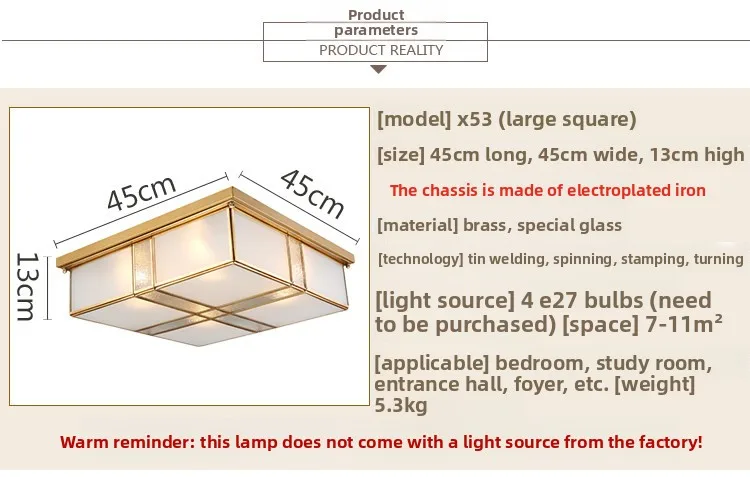 Product parameters

PRODUCT REALITY

45cm

45cm

13cm

[model] x53 (large square)

[size] 45cm long, 45cm wide, 13cm high

The chassis is made of electroplated iron

[material] brass, special glass

[technology] tin welding, spinning, stamping, turning

[light source] 4 e27 bulbs (need to be purchased) [space] 7-11m²

[applicable] bedroom, study room, entrance hall, foyer, etc. [weight] 5.3kg

Warm reminder: this lamp does not come with a light source from the factory!